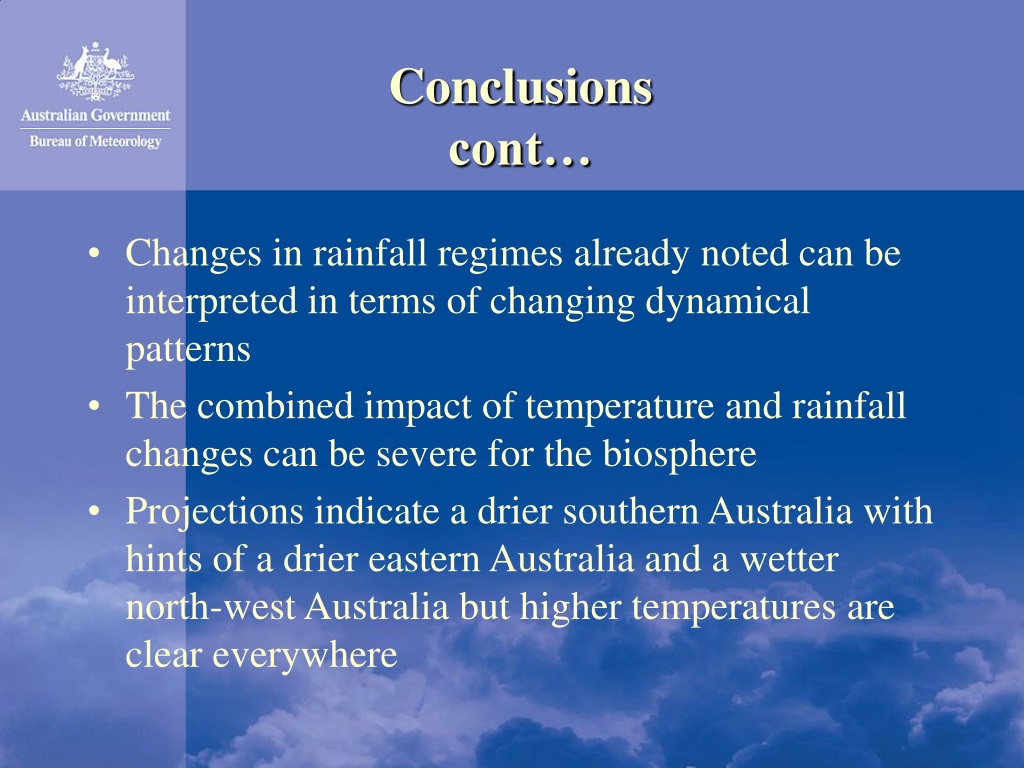 Australian Government
Bureau of Meteorology

Conclusions cont…

• Changes in rainfall regimes already noted can be interpreted in terms of changing dynamical patterns
• The combined impact of temperature and rainfall changes can be severe for the biosphere
• Projections indicate a drier southern Australia with hints of a drier eastern Australia and a wetter north-west Australia but higher temperatures are clear everywhere